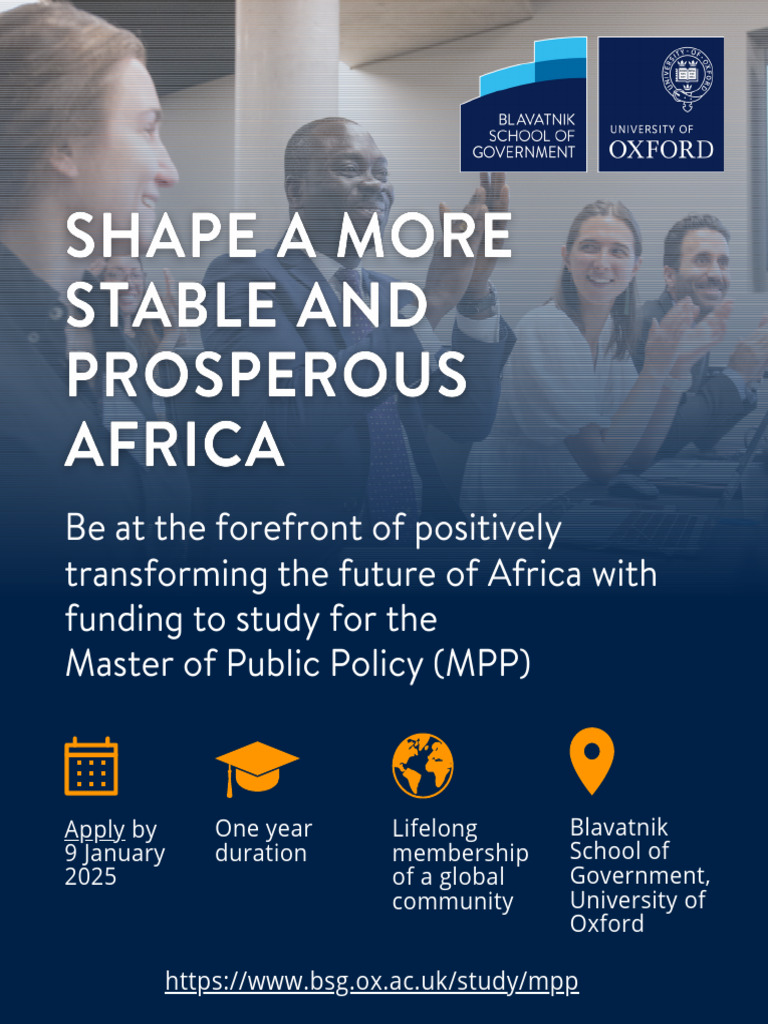 BLAVATNIK SCHOOL OF GOVERNMENT

UNIVERSITY OF OXFORD

SHAPE A MORE STABLE AND PROSPEROUS AFRICA

Be at the forefront of positively transforming the future of Africa with funding to study for the Master of Public Policy (MPP)

Apply by 9 January 2025

One year duration

Lifelong membership of a global community

Blavatnik School of Government, University of Oxford

https://www.bsg.ox.ac.uk/study/mpp